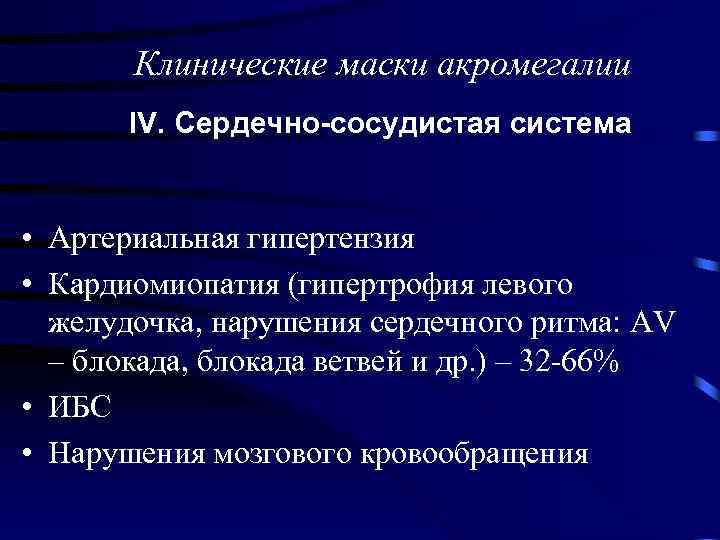 Клинические маски акромегалии

IV. Сердечно-сосудистая система

• Артериальная гипертензия
• Кардиомиопатия (гипертрофия левого желудочка, нарушения сердечного ритма: AV – блокада, блокада ветвей и др.) – 32-66%
• ИБС
• Нарушения мозгового кровообращения